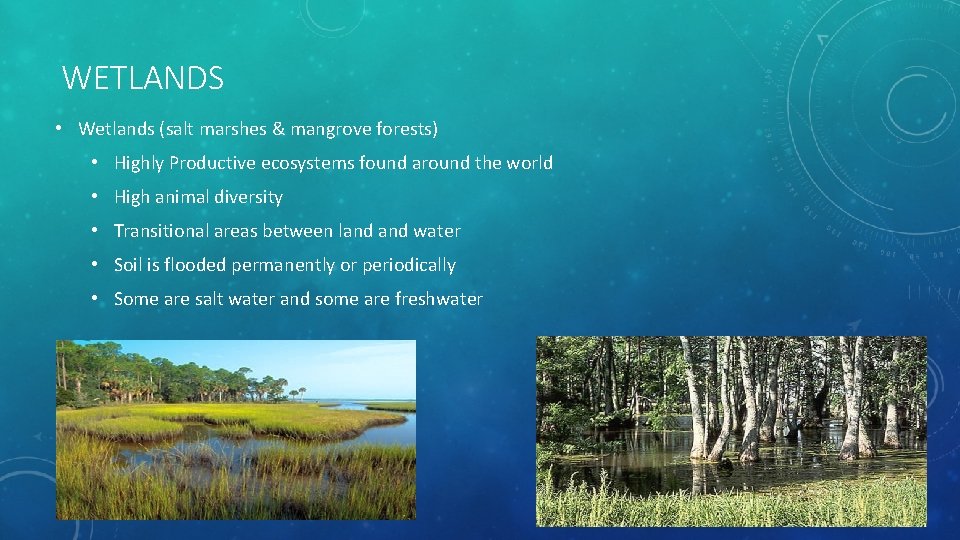 WETLANDS

• Wetlands (salt marshes & mangrove forests)

• Highly Productive ecosystems found around the world

• High animal diversity

• Transitional areas between land and water

• Soil is flooded permanently or periodically

• Some are salt water and some are freshwater